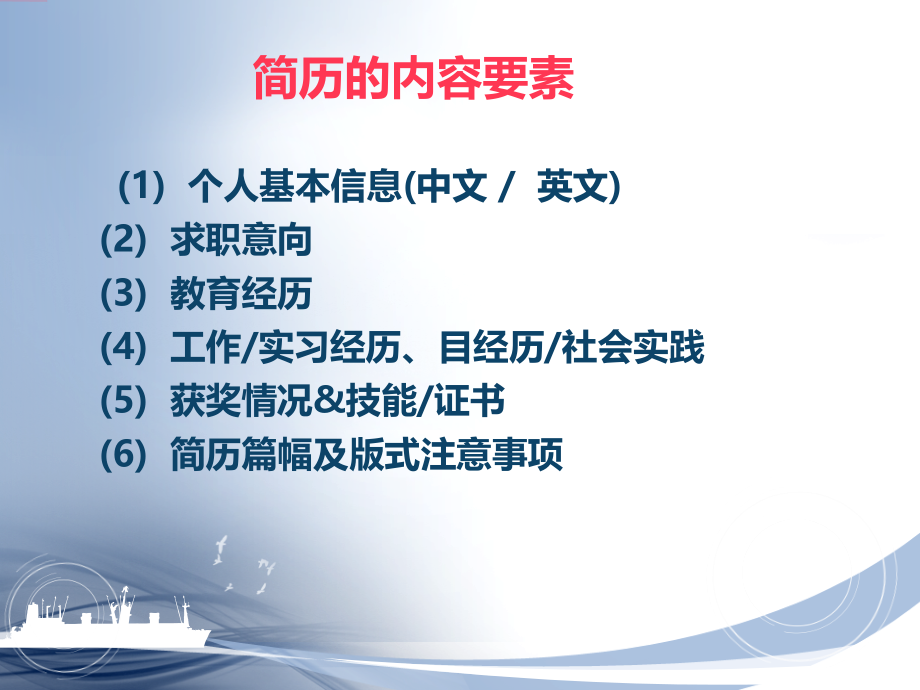 简历的内容要素

（1）个人基本信息(中文 / 英文)
(2) 求职意向
(3) 教育经历
(4) 工作/实习经历、目经历/社会实践
(5) 获奖情况&技能/证书
(6) 简历篇幅及版式注意事项